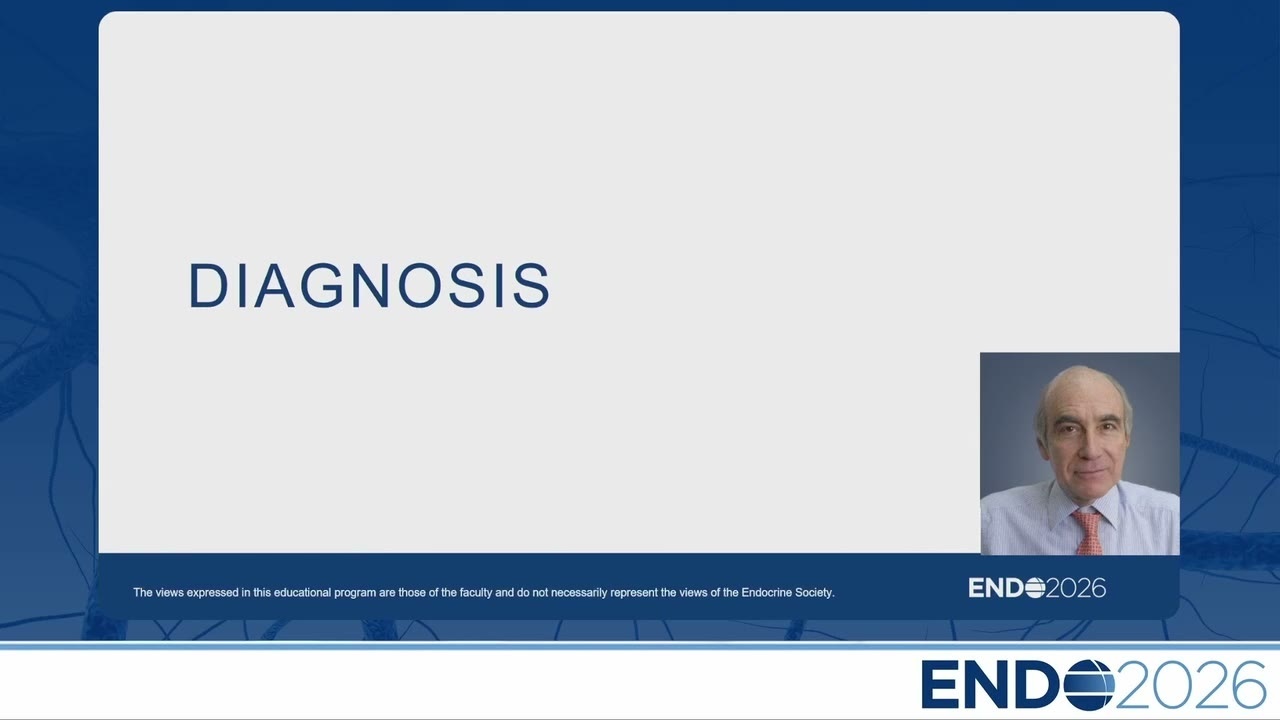 DIAGNOSIS

The views expressed in this educational program are those of the faculty and do not necessarily represent the views of the Endocrine Society.

ENDO2026

ENDO2026